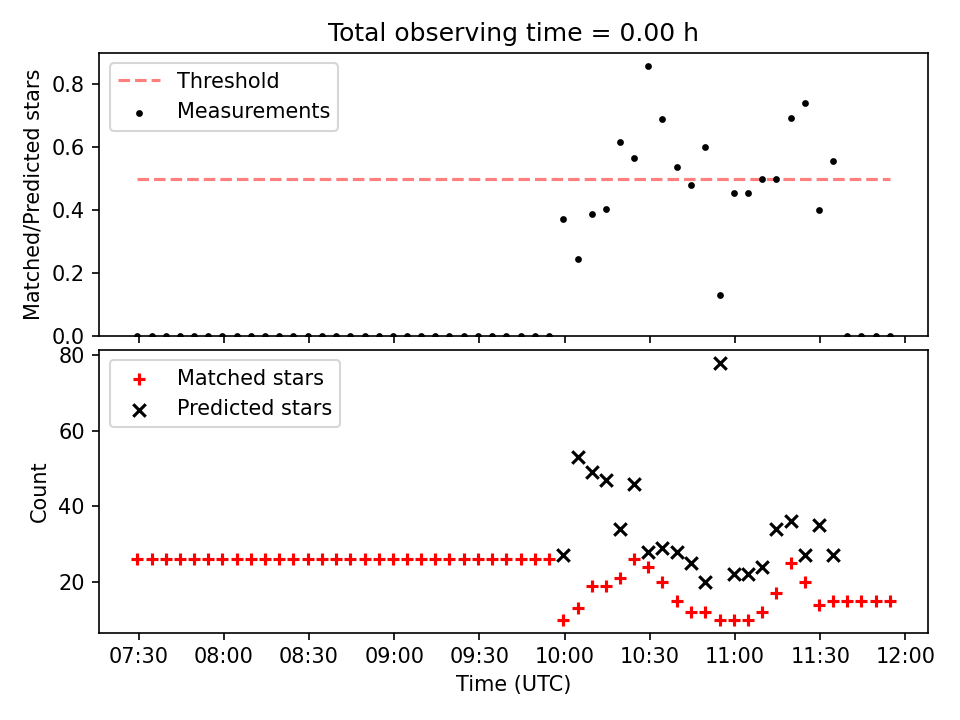 Total observing time = 0.00 h

Threshold
Measurements

Matched/Predicted stars

0.8
0.6
0.4
0.2
0.0

Matched stars
Predicted stars

Count

80
60
40
20

07:30
08:00
08:30
09:00
09:30
10:00
10:30
11:00
11:30
12:00

Time (UTC)